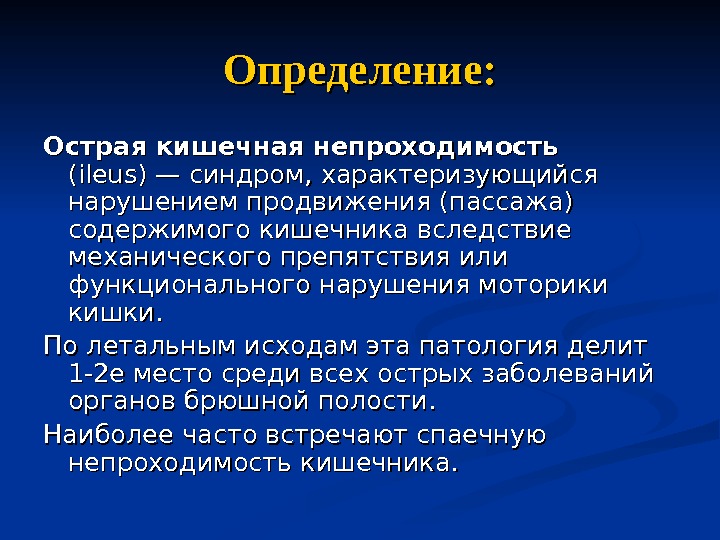 Определение:

Острая кишечная непроходимость (ileus) — синдром, характеризующийся нарушением продвижения (пассажа) содержимого кишечника вследствие механического препятствия или функционального нарушения моторики кишки.

По летальным исходам эта патология делит 1-2е место среди всех острых заболеваний органов брюшной полости.

Наиболее часто встречают спаечную непроходимость кишечника.